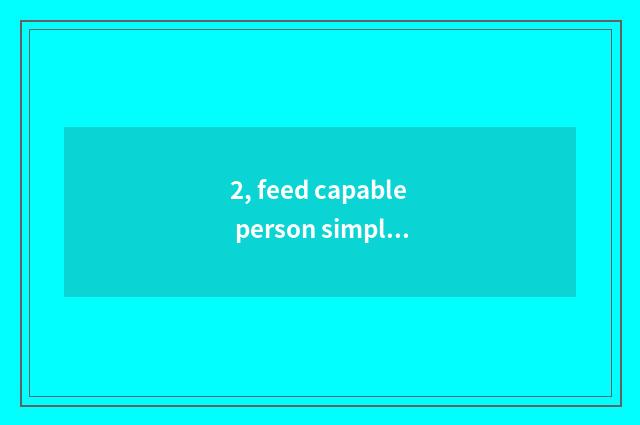 2, feed capable person simpl...